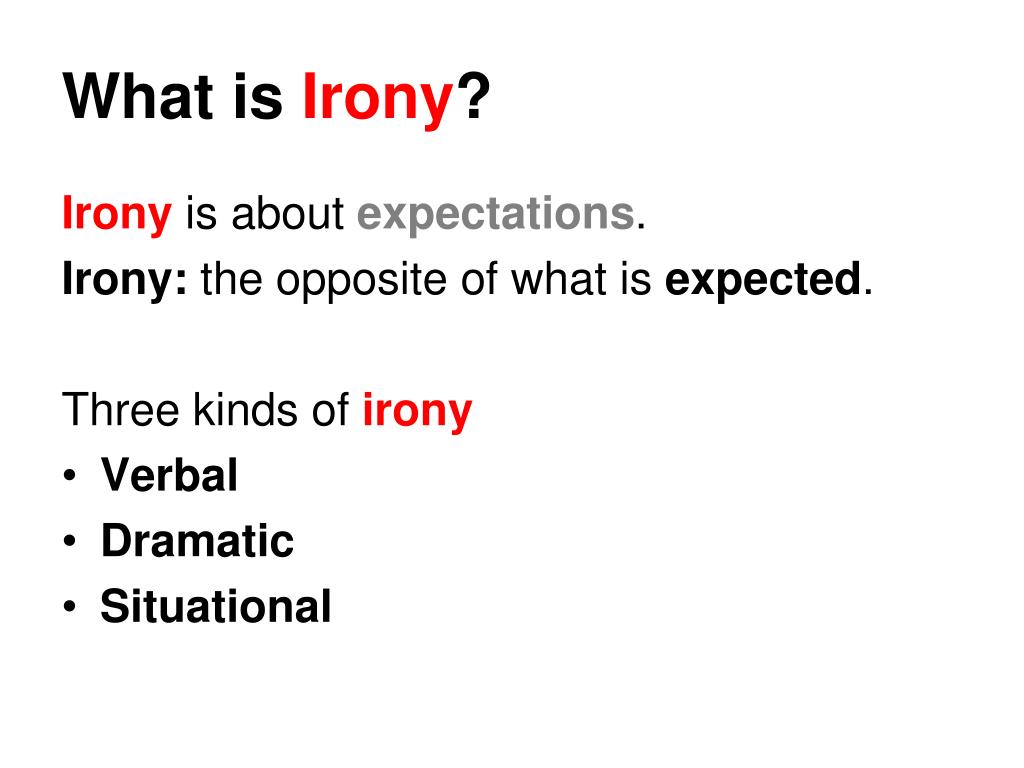 What is Irony?

Irony is about expectations.
Irony: the opposite of what is expected.

Three kinds of irony
• Verbal
• Dramatic
• Situational